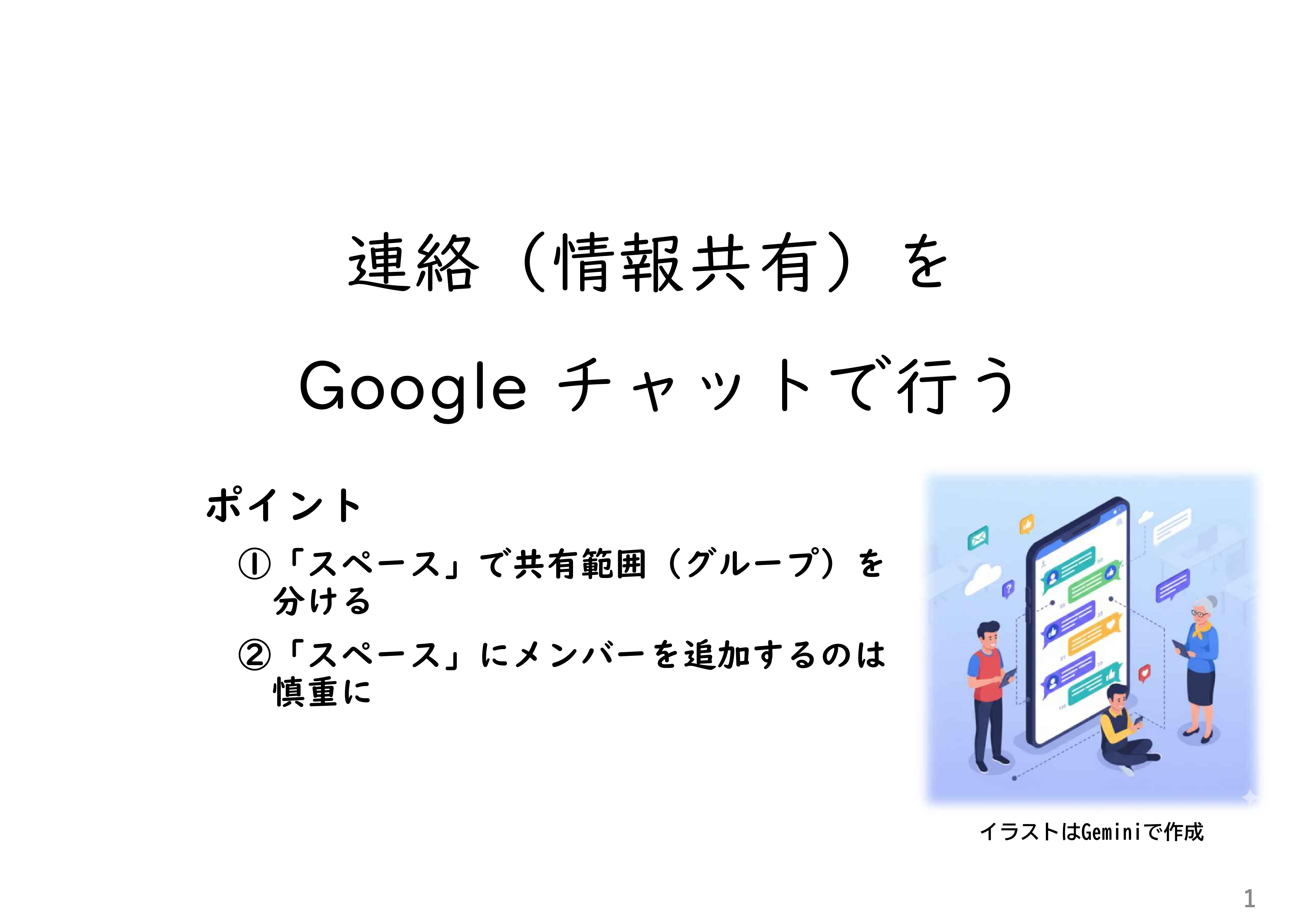 連絡（情報共有）を

Google チャットで行う

ポイント

①「スペース」で共有範囲（グループ）を分ける

②「スペース」にメンバーを追加するのは慎重に

イラストはGeminiで作成

1